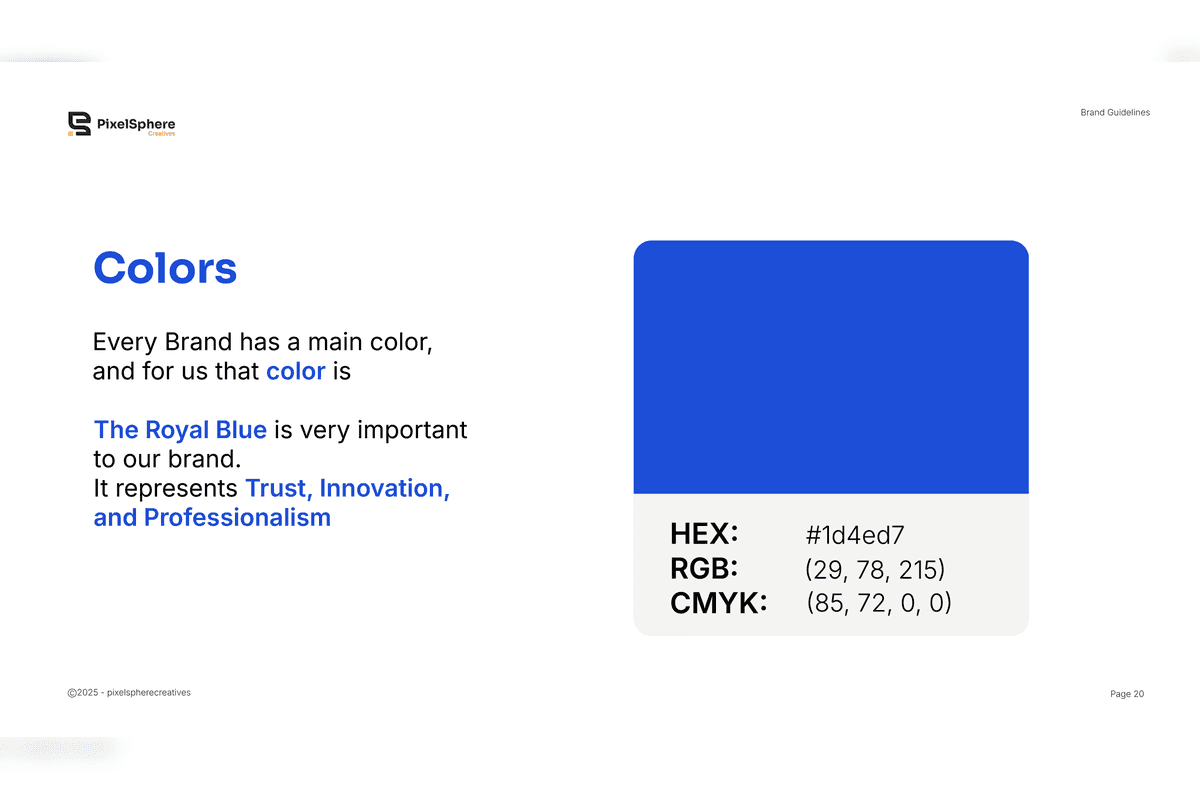 PixelSphere
Creatives

Brand Guidelines

Colors

Every Brand has a main color, and for us that color is

The Royal Blue is very important to our brand.
It represents Trust, Innovation, and Professionalism

HEX: #1d4ed7
RGB: (29, 78, 215)
CMYK: (85, 72, 0, 0)

©2025 - pixelspherecreatives

Page 20